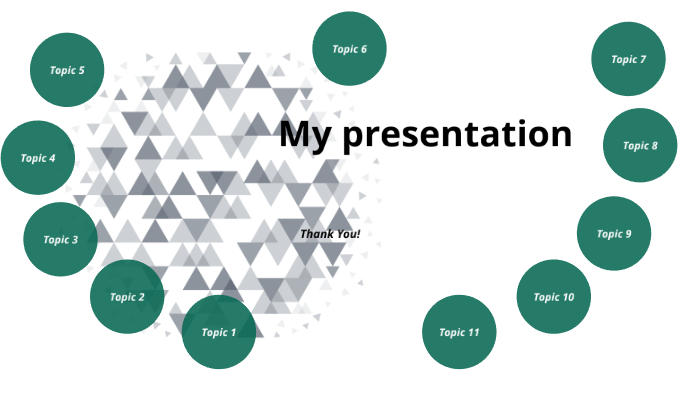 My presentation

Thank You!

Topic 1

Topic 2

Topic 3

Topic 4

Topic 5

Topic 6

Topic 7

Topic 8

Topic 9

Topic 10

Topic 11